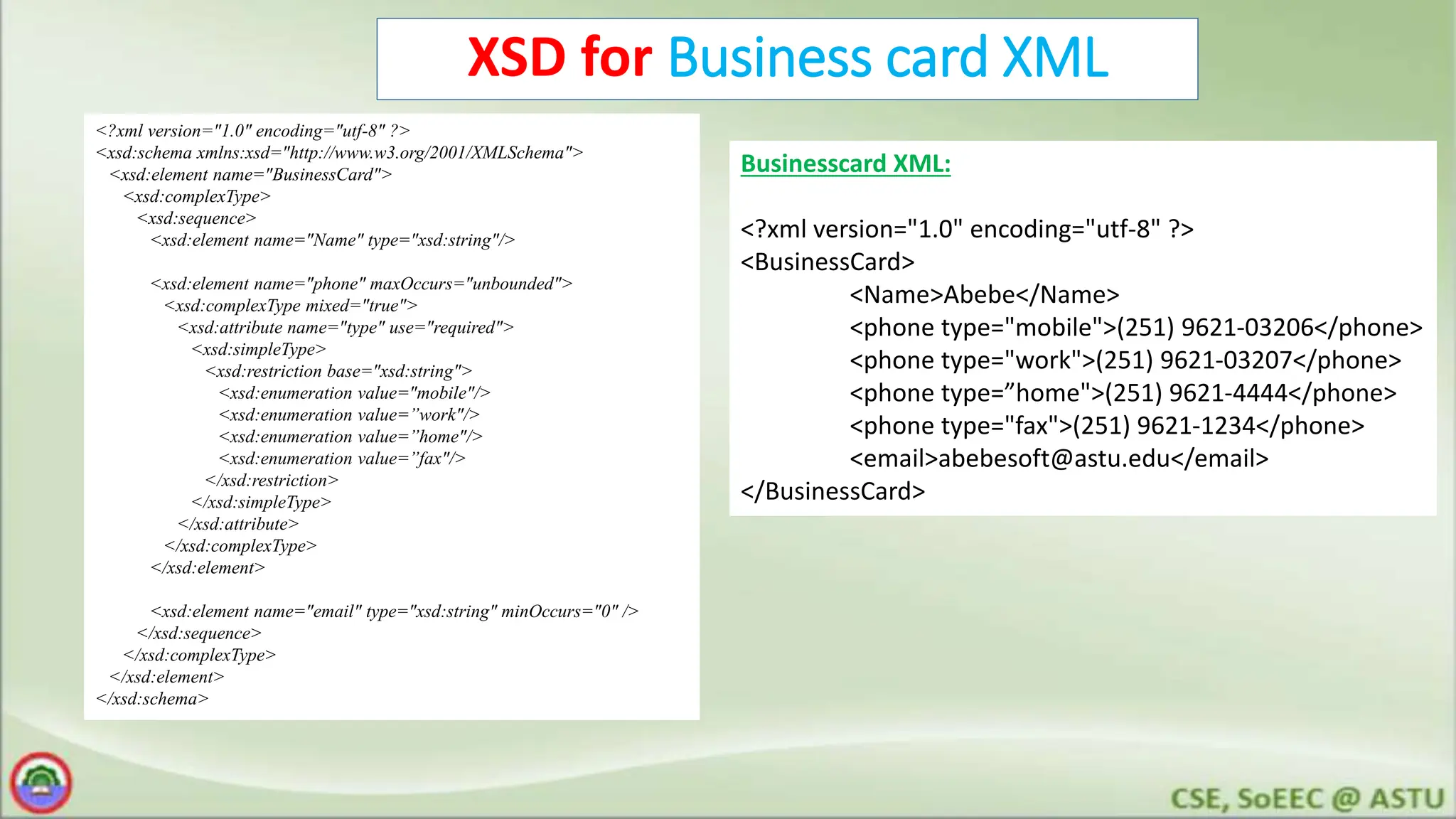 XSD for Business card XML

<?xml version="1.0" encoding="utf-8" ?>
<xsd:schema xmlns:xsd="http://www.w3.org/2001/XMLSchema">
<xsd:element name="BusinessCard">
<xsd:complexType>
<xsd:sequence>
<xsd:element name="Name" type="xsd:string"/>

<xsd:element name="phone" maxOccurs="unbounded">
<xsd:complexType mixed="true">
<xsd:attribute name="type" use="required">
<xsd:simpleType>
<xsd:restriction base="xsd:string">
<xsd:enumeration value="mobile"/>
<xsd:enumeration value=”work"/>
<xsd:enumeration value=”home"/>
<xsd:enumeration value=”fax"/>
</xsd:restriction>
</xsd:simpleType>
</xsd:attribute>
</xsd:complexType>
</xsd:element>

<xsd:element name="email" type="xsd:string" minOccurs="0" />
</xsd:sequence>
</xsd:complexType>
</xsd:element>
</xsd:schema>

Businesscard XML:

<?xml version="1.0" encoding="utf-8" ?>
<BusinessCard>
<Name>Abebe</Name>
<phone type="mobile">(251) 9621-03206</phone>
<phone type="work">(251) 9621-03207</phone>
<phone type=”home">(251) 9621-4444</phone>
<phone type="fax">(251) 9621-1234</phone>
<email>abebesoft@astu.edu</email>
</BusinessCard>

CSE, SoEEC @ ASTU